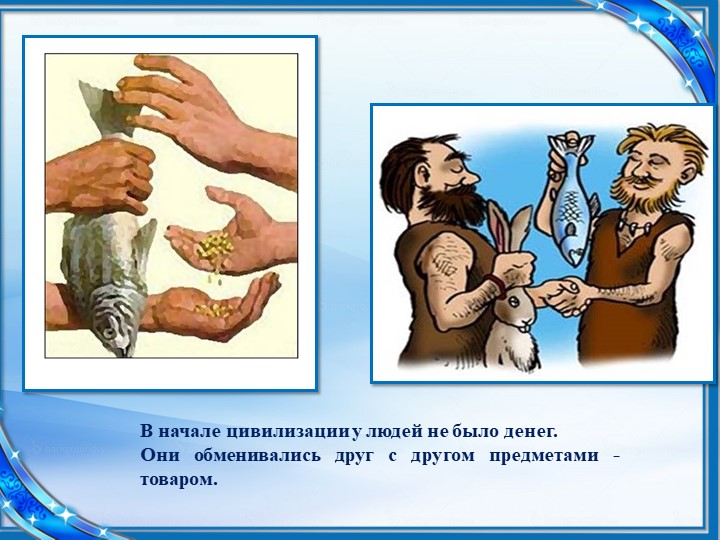 В начале цивилизации у людей не было денег.
Они обменивались друг с другом предметами - товаром.